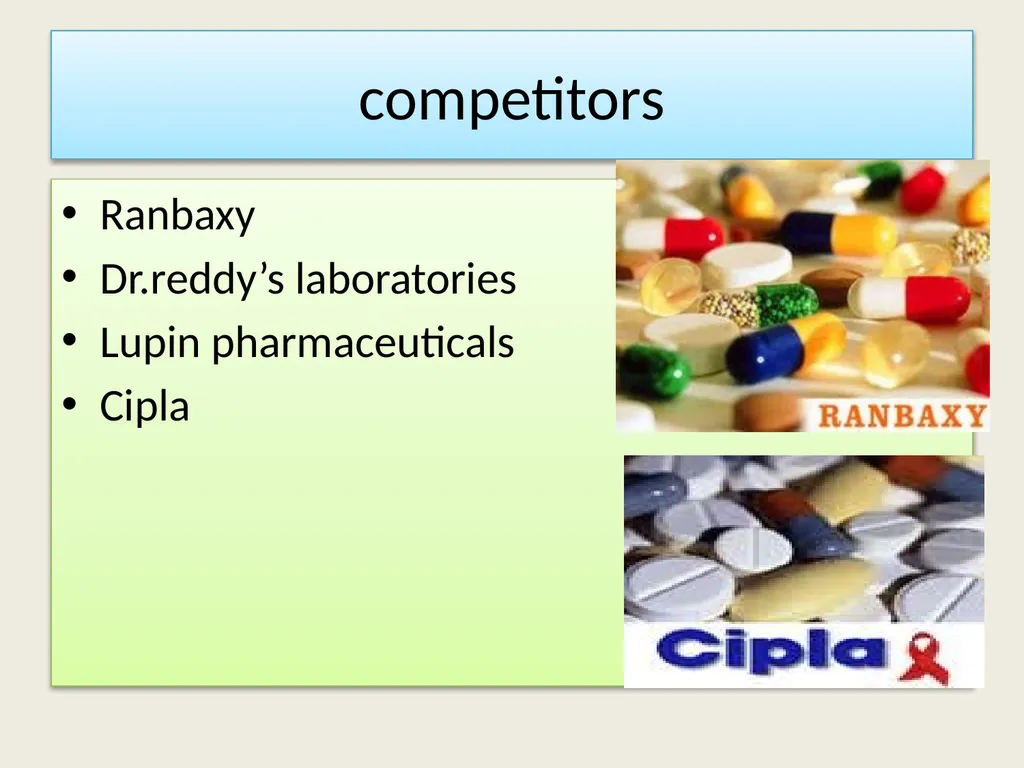 competitors

• Ranbaxy
• Dr.reddy’s laboratories
• Lupin pharmaceuticals
• Cipla

RANBAXY

Cipla